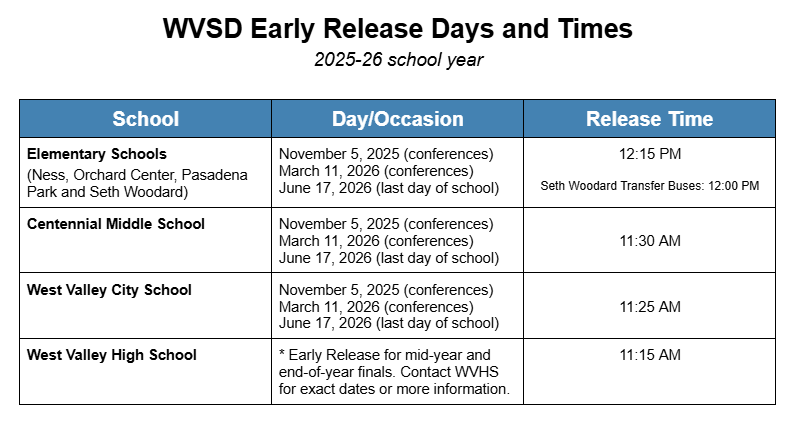 WVSD Early Release Days and Times

2025-26 school year

| School | Day/Occasion | Release Time |
|---|---|---|
| Elementary Schools (Ness, Orchard Center, Pasadena Park and Seth Woodard) | November 5, 2025 (conferences) March 11, 2026 (conferences) June 17, 2026 (last day of school) | 12:15 PM Seth Woodard Transfer Buses: 12:00 PM |
| Centennial Middle School | November 5, 2025 (conferences) March 11, 2026 (conferences) June 17, 2026 (last day of school) | 11:30 AM |
| West Valley City School | November 5, 2025 (conferences) March 11, 2026 (conferences) June 17, 2026 (last day of school) | 11:25 AM |
| West Valley High School | * Early Release for mid-year and end-of-year finals. Contact WVHS for exact dates or more information. | 11:15 AM |